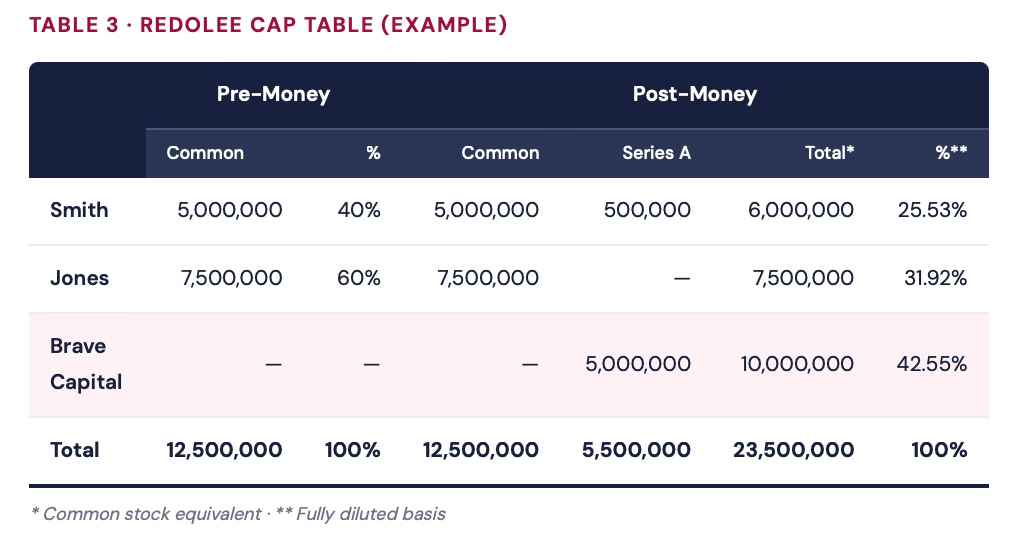 TABLE 3 · REDOLEE CAP TABLE (EXAMPLE)

| | Pre-Money | | Post-Money | | | |
|---|---|---|---|---|---|---|
| | Common | % | Common | Series A | Total* | %** |
| Smith | 5,000,000 | 40% | 5,000,000 | 500,000 | 6,000,000 | 25.53% |
| Jones | 7,500,000 | 60% | 7,500,000 | — | 7,500,000 | 31.92% |
| Brave Capital | — | — | — | 5,000,000 | 10,000,000 | 42.55% |
| Total | 12,500,000 | 100% | 12,500,000 | 5,500,000 | 23,500,000 | 100% |

* Common stock equivalent · ** Fully diluted basis